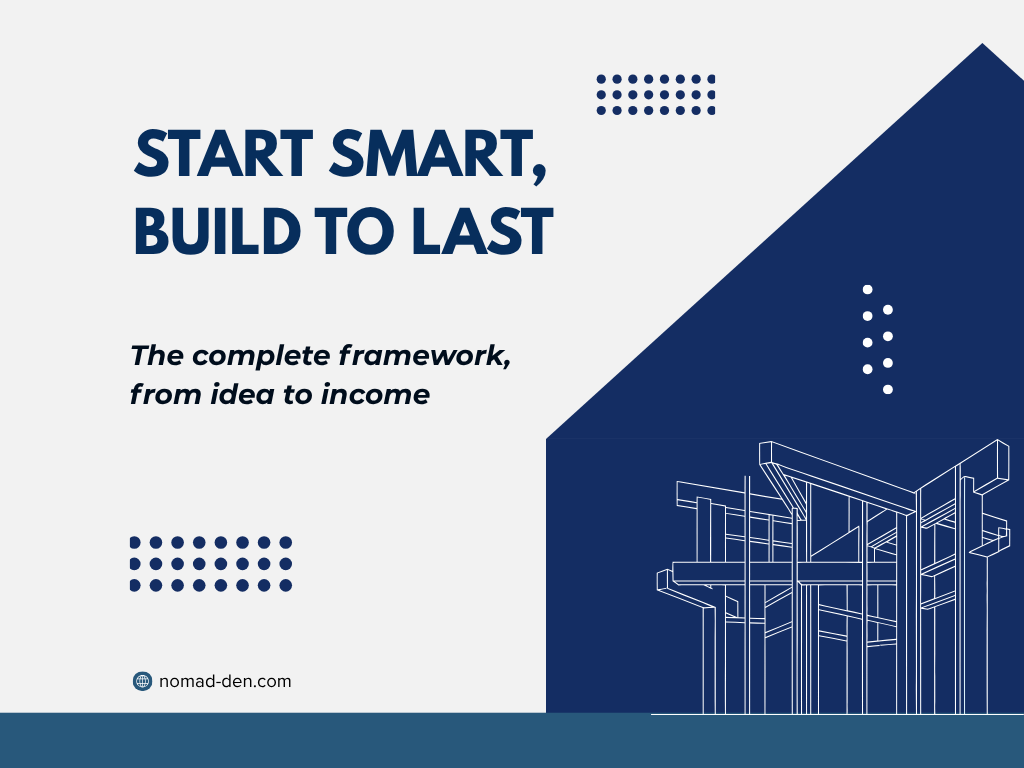 START SMART, BUILD TO LAST

The complete framework, from idea to income

nomad-den.com